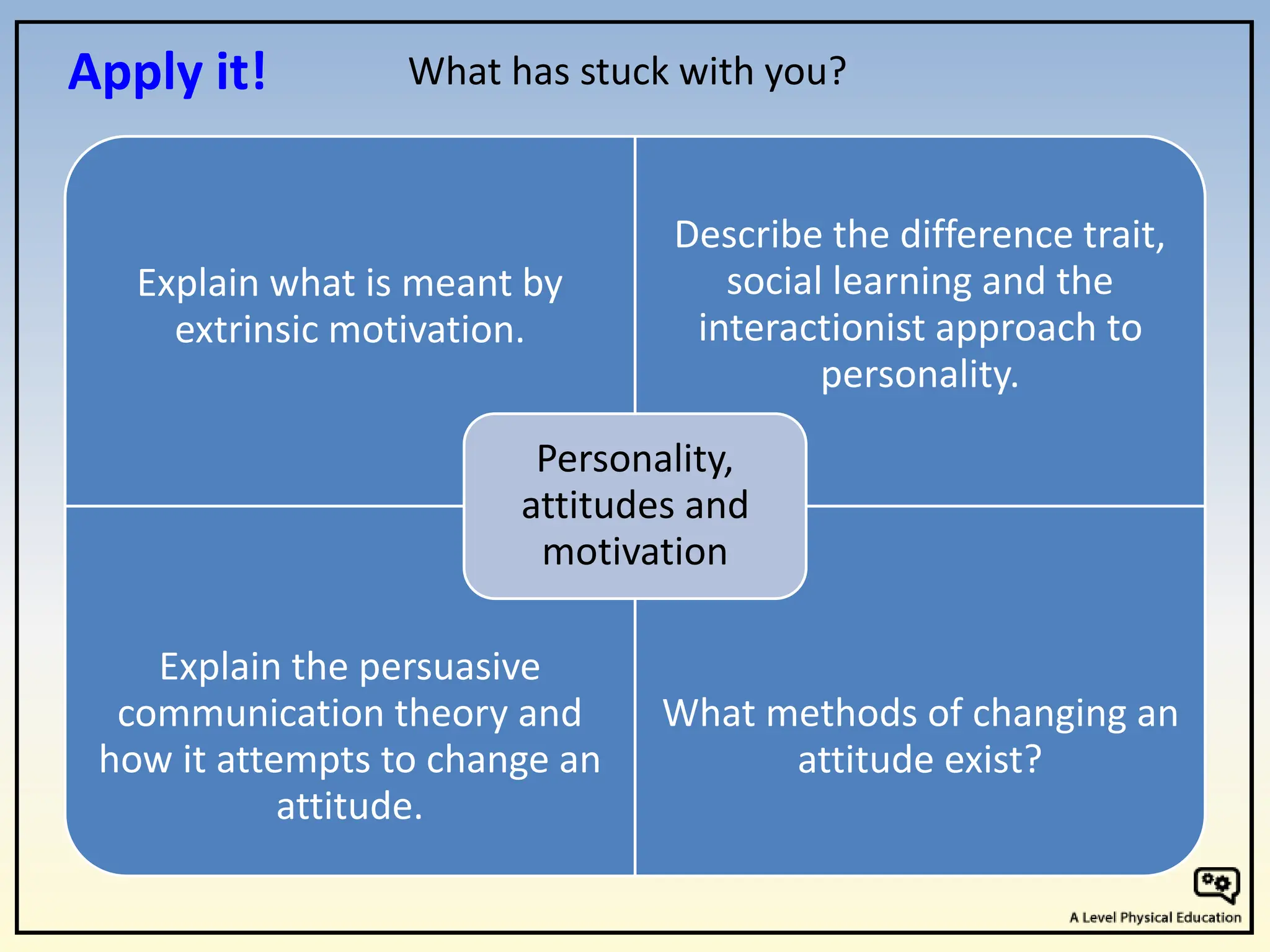 Apply it!

What has stuck with you?

Explain what is meant by extrinsic motivation.

Describe the difference trait, social learning and the interactionist approach to personality.

Personality, attitudes and motivation

Explain the persuasive communication theory and how it attempts to change an attitude.

What methods of changing an attitude exist?

A Level Physical Education